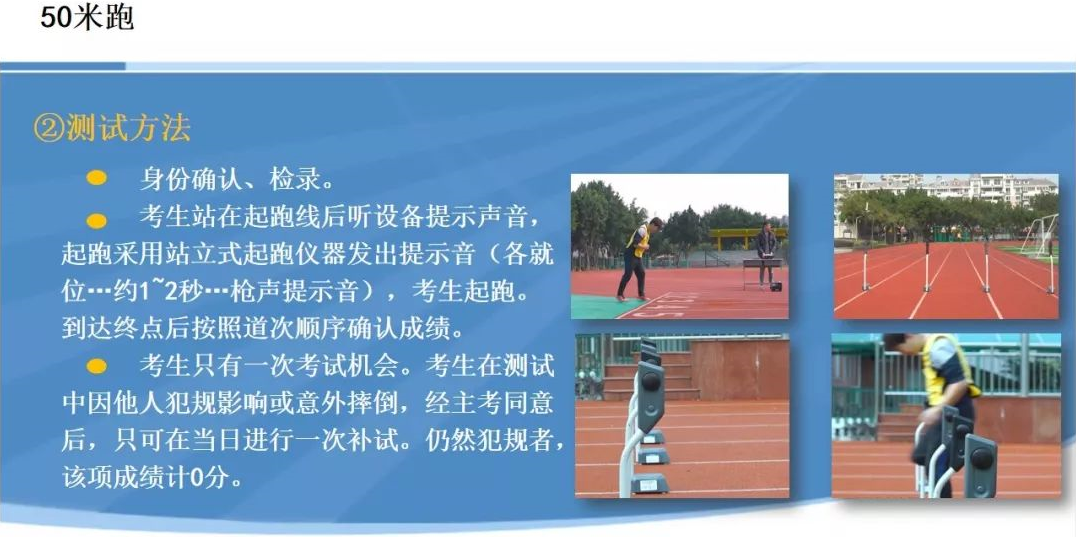 50米跑

②测试方法

身份确认、检录。

考生站在起跑线后听设备提示声音，起跑采用站立式起跑仪器发出提示音（各就位…约1~2秒…枪声提示音），考生起跑。到达终点后按照道次顺序确认成绩。

考生只有一次考试机会。考生在测试中因他人犯规影响或意外摔倒，经主考同意后，只可在当日进行一次补试。仍然犯规者，该项成绩计0分。